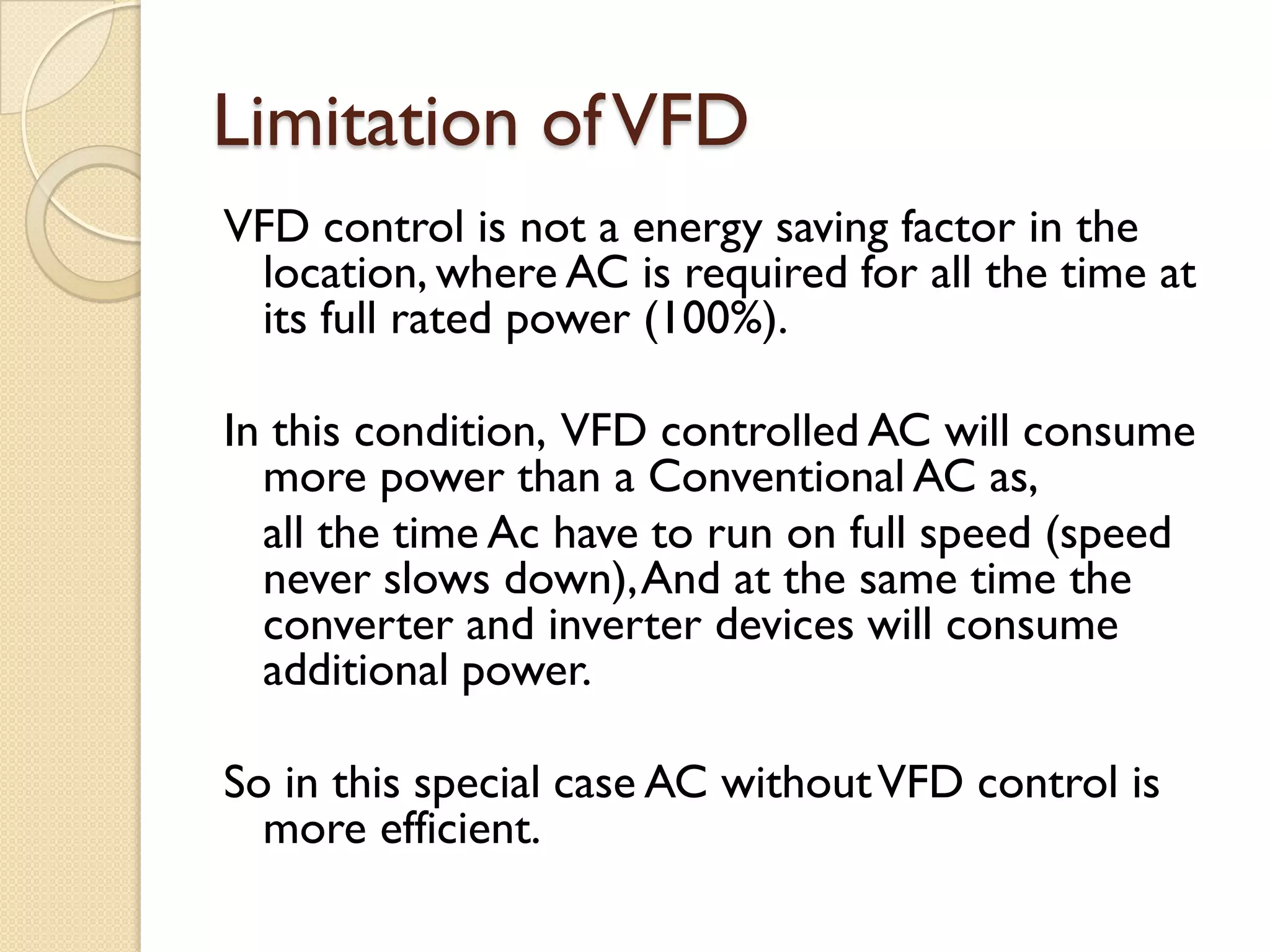 Limitation of VFD

VFD control is not a energy saving factor in the location, where AC is required for all the time at its full rated power (100%).

In this condition, VFD controlled AC will consume more power than a Conventional AC as,

all the time Ac have to run on full speed (speed never slows down), And at the same time the converter and inverter devices will consume additional power.

So in this special case AC without VFD control is more efficient.